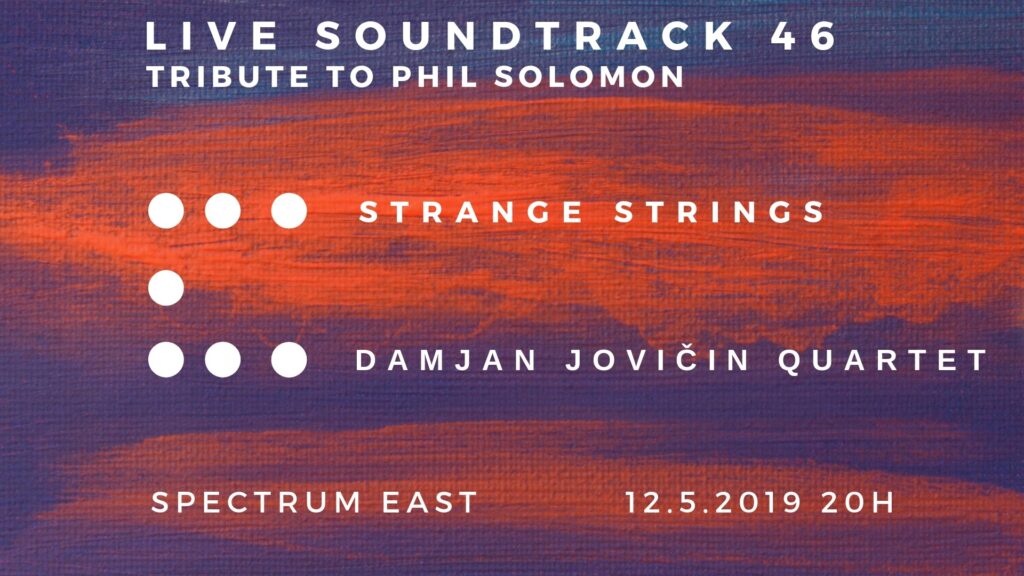 LIVE SOUNDTRACK 46
TRIBUTE TO PHIL SOLOMON

STRANGE STRINGS

DAMJAN JOVIČIN QUARTET

SPECTRUM EAST 12.5.2019 20H